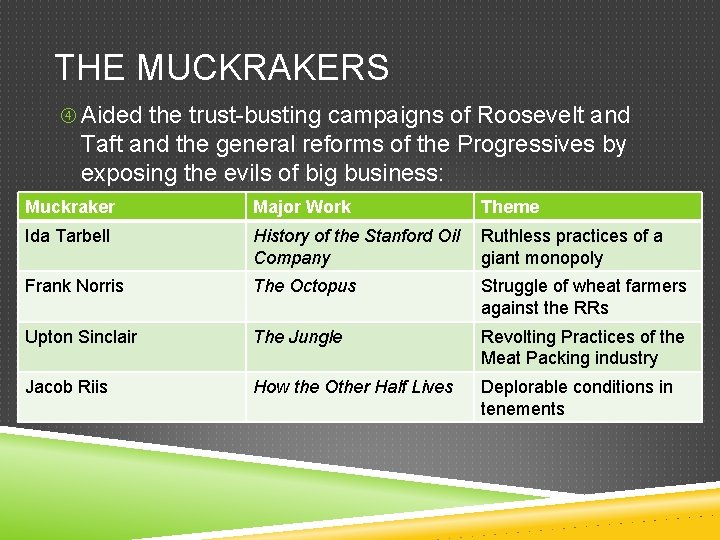 THE MUCKRAKERS

④ Aided the trust-busting campaigns of Roosevelt and Taft and the general reforms of the Progressives by exposing the evils of big business:

| Muckraker | Major Work | Theme |
|---|---|---|
| Ida Tarbell | History of the Stanford Oil Company | Ruthless practices of a giant monopoly |
| Frank Norris | The Octopus | Struggle of wheat farmers against the RRs |
| Upton Sinclair | The Jungle | Revolting Practices of the Meat Packing industry |
| Jacob Riis | How the Other Half Lives | Deplorable conditions in tenements |